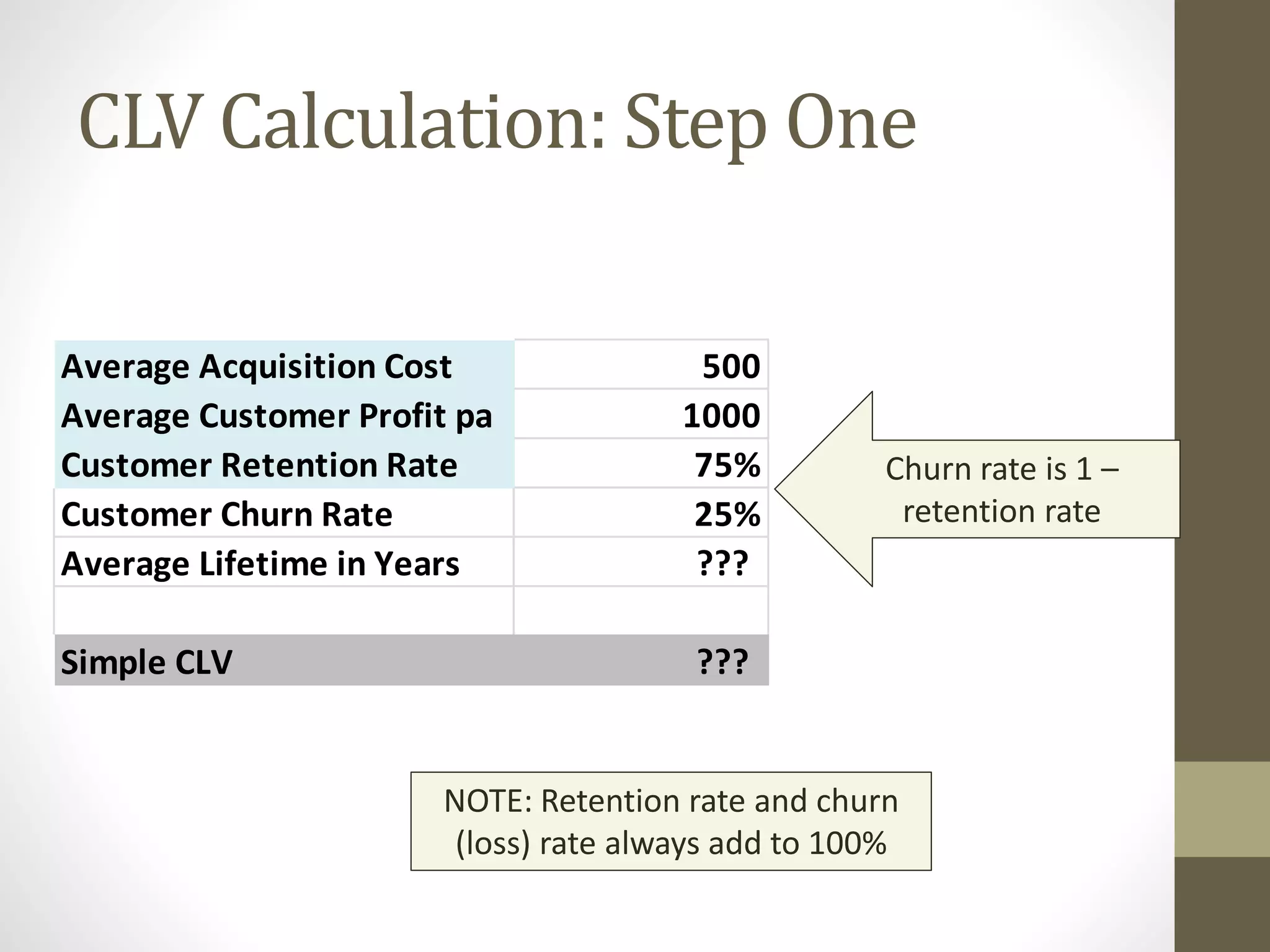 CLV Calculation: Step One

| | |
|---|---|
| Average Acquisition Cost | 500 |
| Average Customer Profit pa | 1000 |
| Customer Retention Rate | 75% |
| Customer Churn Rate | 25% |
| Average Lifetime in Years | ??? |
| | |
| Simple CLV | ??? |

Churn rate is 1 – retention rate

NOTE: Retention rate and churn (loss) rate always add to 100%